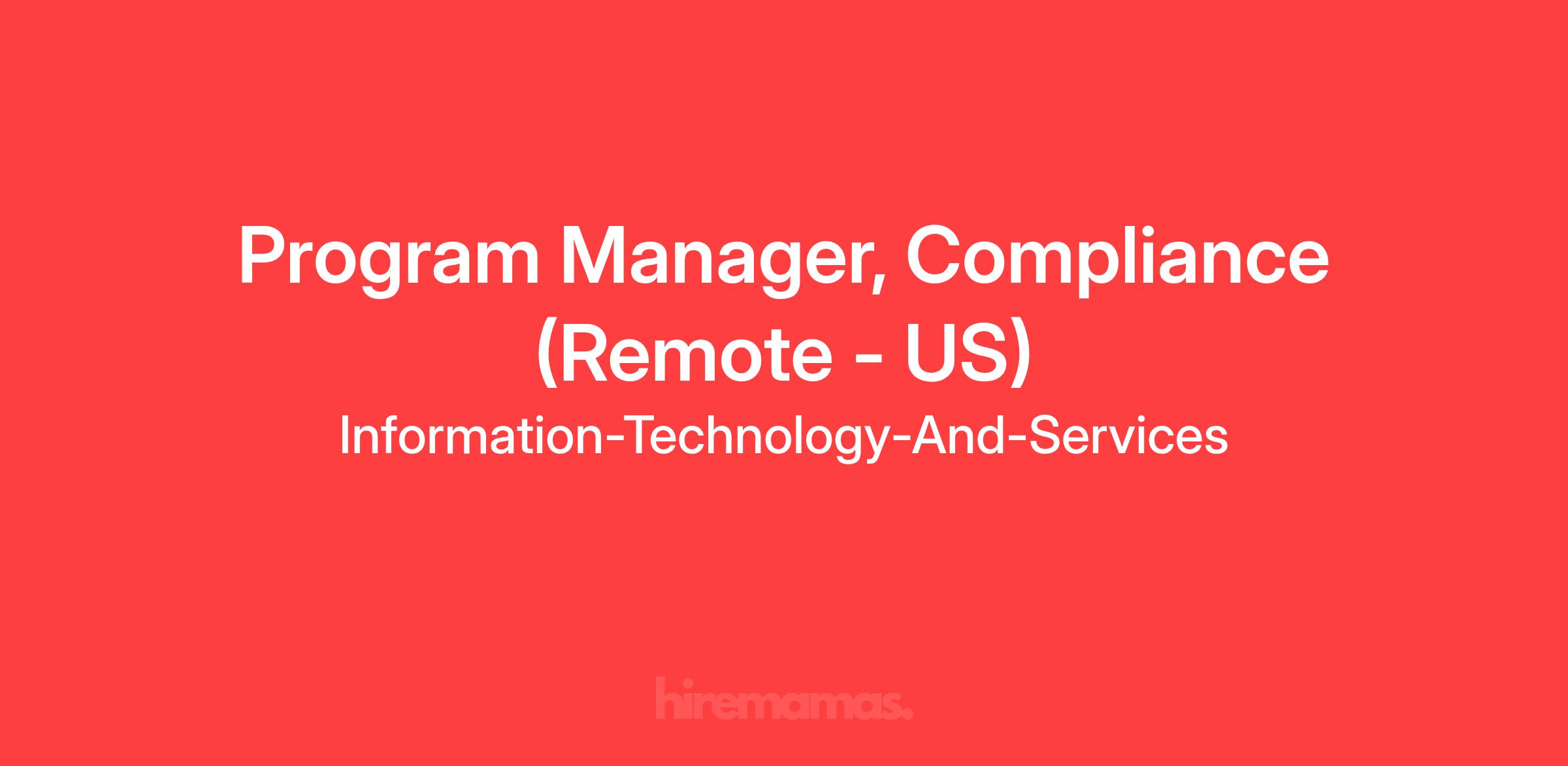 Program Manager, Compliance (Remote - US)

Information-Technology-And-Services

hiremamas.